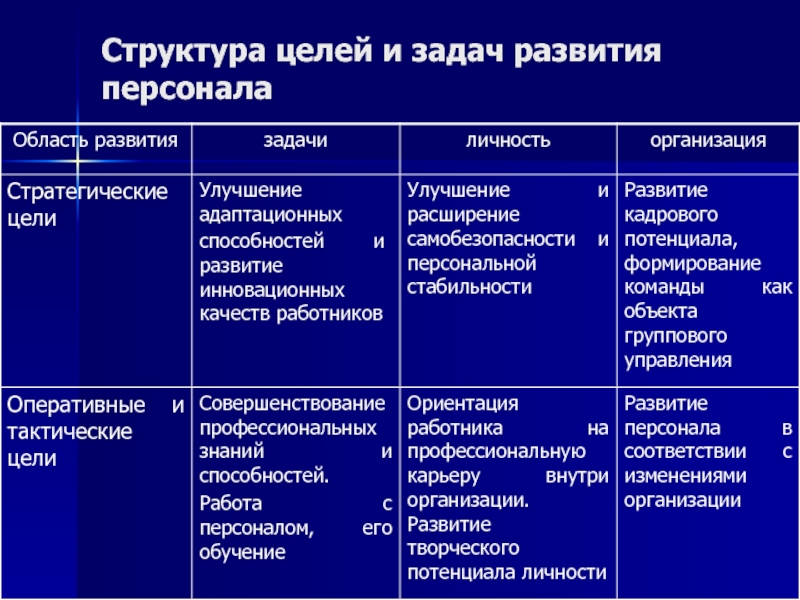 Структура целей и задач развития персонала

| Область развития | задачи | личность | организация |
|---|---|---|---|
| Стратегические цели | Улучшение адаптационных способностей и развитие инновационных качеств работников | Улучшение и расширение самобезопасности и персональной стабильности | Развитие кадрового потенциала, формирование команды как объекта группового управления |
| Оперативные и тактические цели | Совершенствование профессиональных знаний и способностей. Работа с персоналом, его обучение | Ориентация работника на профессиональную карьеру внутри организации. Развитие творческого потенциала личности | Развитие персонала в соответствии с изменениями организации |